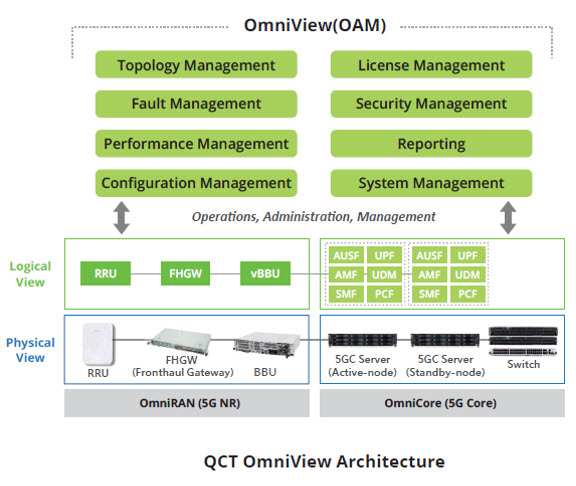 OmniView(OAM)

Topology Management
Fault Management
Performance Management
Configuration Management

License Management
Security Management
Reporting
System Management

Operations, Administration, Management

Logical View

RRU
FHGW
vBBU

AUSF UPF
AMF UDM
SMF PCF

AUSF UPF
AMF UDM
SMF PCF

Physical View

RRU
FHGW (Fronthaul Gateway)
BBU

5GC Server (Active-node)
5GC Server (Standby-node)
Switch

OmniRAN (5G NR)
OmniCore (5G Core)

QCT OmniView Architecture